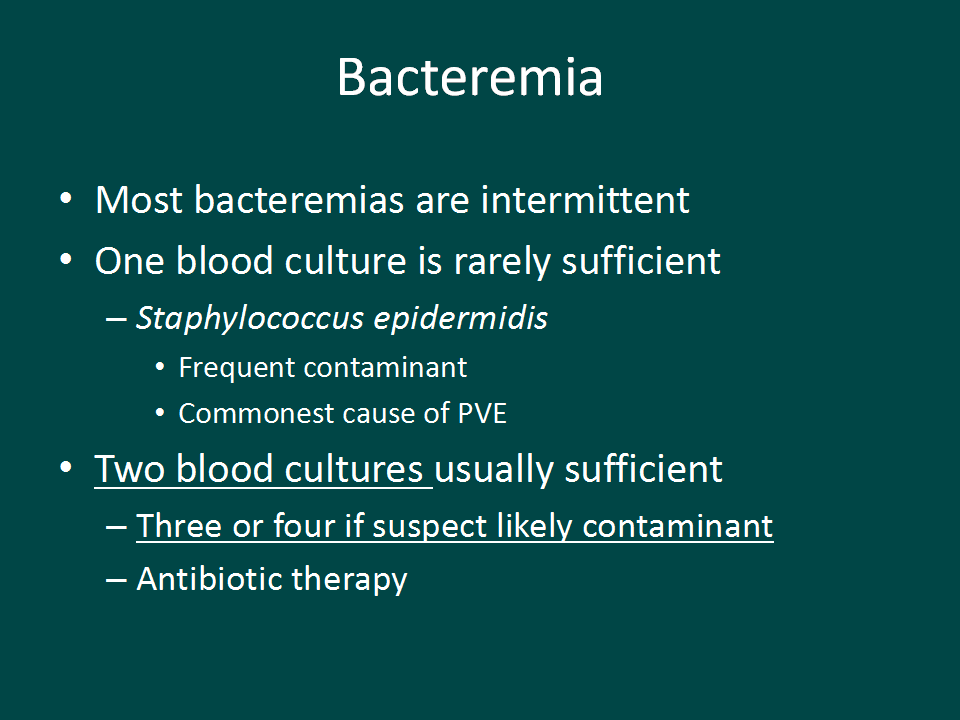 Bacteremia

• Most bacteremias are intermittent
• One blood culture is rarely sufficient
– Staphylococcus epidermidis
• Frequent contaminant
• Commonest cause of PVE
• Two blood cultures usually sufficient
– Three or four if suspect likely contaminant
– Antibiotic therapy